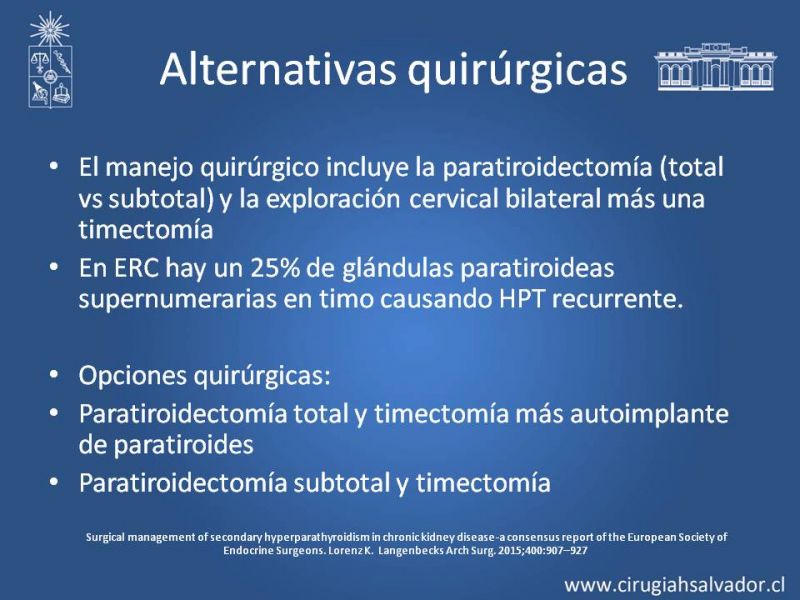 Alternativas quirúrgicas

• El manejo quirúrgico incluye la paratiroidectomía (total vs subtotal) y la exploración cervical bilateral más una timectomía
• En ERC hay un 25% de glándulas paratiroideas supernumerarias en timo causando HPT recurrente.

• Opciones quirúrgicas:
• Paratiroidectomía total y timectomía más autoimplante de paratiroides
• Paratiroidectomía subtotal y timectomía

Surgical management of secondary hyperparathyroidism in chronic kidney disease-a consensus report of the European Society of Endocrine Surgeons. Lorenz K. Langenbecks Arch Surg. 2015;400:907–927

www.cirugiahsalvador.cl